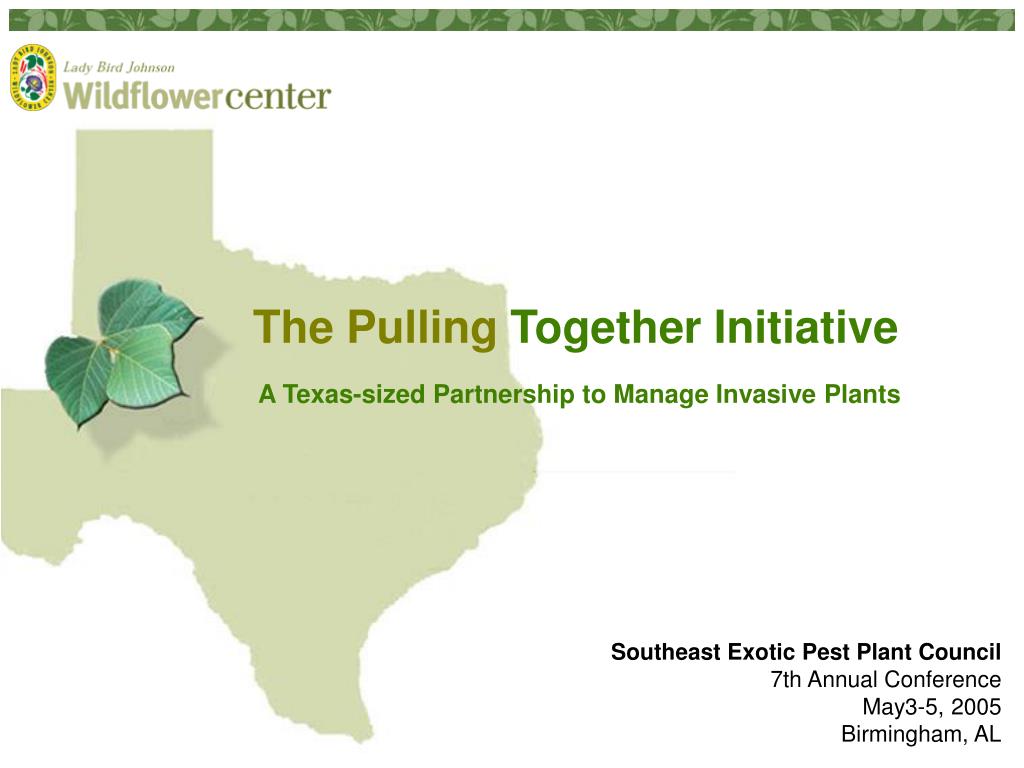 Lady Bird Johnson
Wildflowercenter

The Pulling Together Initiative

A Texas-sized Partnership to Manage Invasive Plants

Southeast Exotic Pest Plant Council
7th Annual Conference
May3-5, 2005
Birmingham, AL